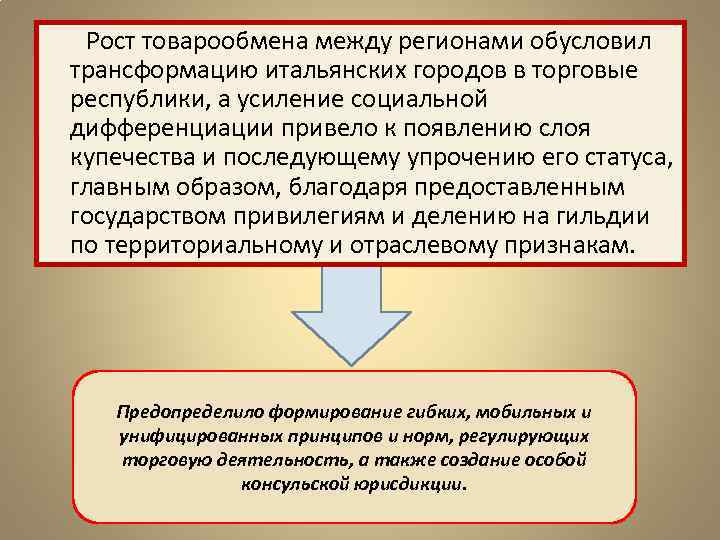 Рост товарообмена между регионами обусловил трансформацию итальянских городов в торговые республики, а усиление социальной дифференциации привело к появлению слоя купечества и последующему упрочению его статуса, главным образом, благодаря предоставленным государством привилегиям и делению на гильдии по территориальному и отраслевому признакам.

Предопределило формирование гибких, мобильных и унифицированных принципов и норм, регулирующих торговую деятельность, а также создание особой консульской юрисдикции.